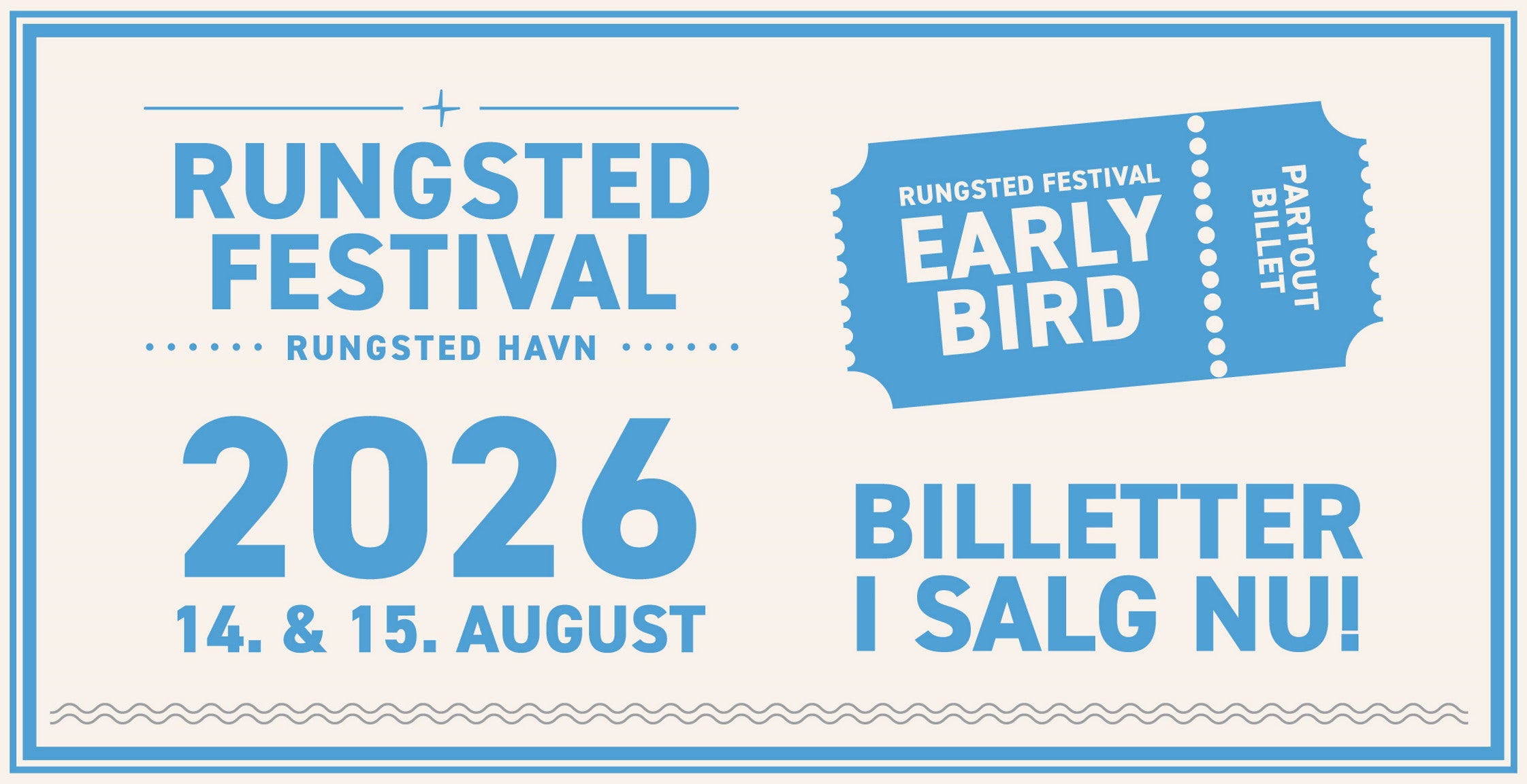 RUNGSTED FESTIVAL

RUNGSTED HAVN

2026

14. & 15. AUGUST

RUNGSTED FESTIVAL

EARLY BIRD

PARTOUT BILLET

BILLETTER I SALG NU!